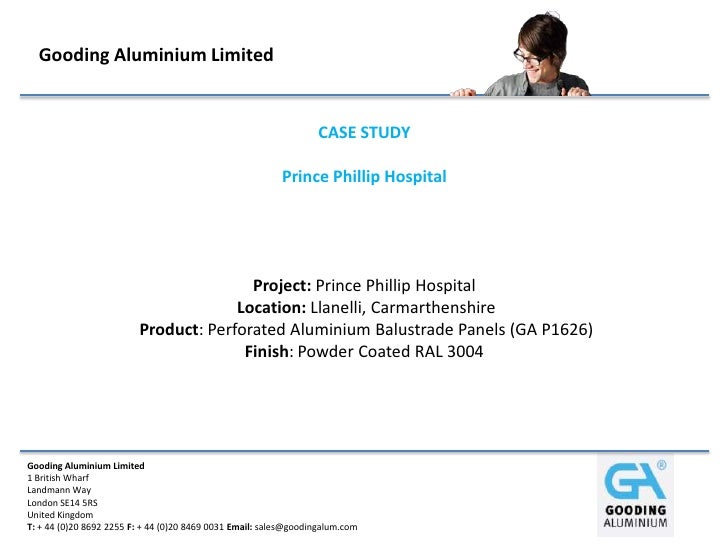 Gooding Aluminium Limited

CASE STUDY

Prince Phillip Hospital

Project: Prince Phillip Hospital
Location: Llanelli, Carmarthenshire
Product: Perforated Aluminium Balustrade Panels (GA P1626)
Finish: Powder Coated RAL 3004

Gooding Aluminium Limited
1 British Wharf
Landmann Way
London SE14 5RS
United Kingdom
T: + 44 (0)20 8692 2255 F: + 44 (0)20 8469 0031 Email: sales@goodingalum.com

GA®
GOODING
ALUMINIUM